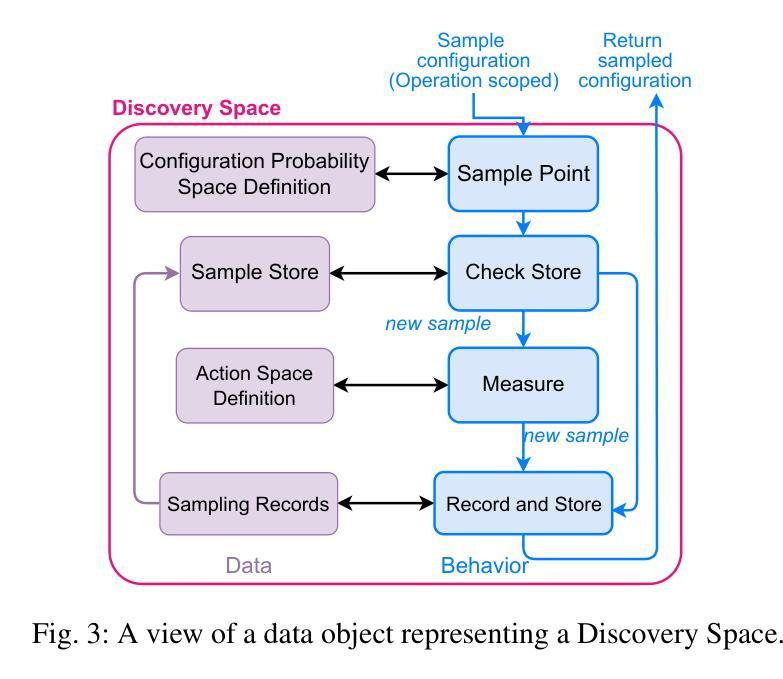 Sample configuration (Operation scoped)

Return sampled configuration

Discovery Space

Configuration Probability Space Definition

Sample Point

Sample Store

Check Store

new sample

Action Space Definition

Measure

new sample

Sampling Records

Record and Store

Data

Behavior

Fig. 3: A view of a data object representing a Discovery Space.